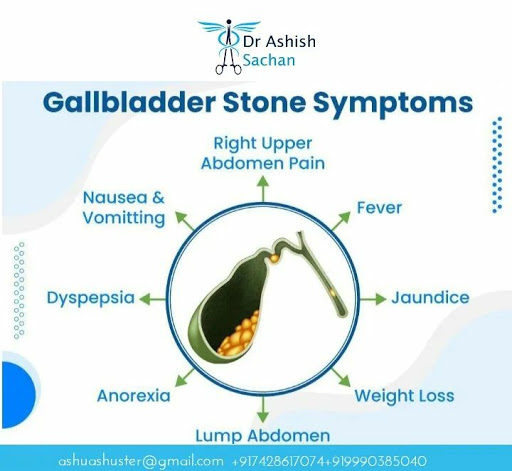 Dr Ashish Sachan

Gallbladder Stone Symptoms

Right Upper Abdomen Pain

Nausea & Vomitting

Fever

Dyspepsia

Jaundice

Anorexia

Weight Loss

Lump Abdomen

ashuashuster@gmail.com +917428617074+919990385040